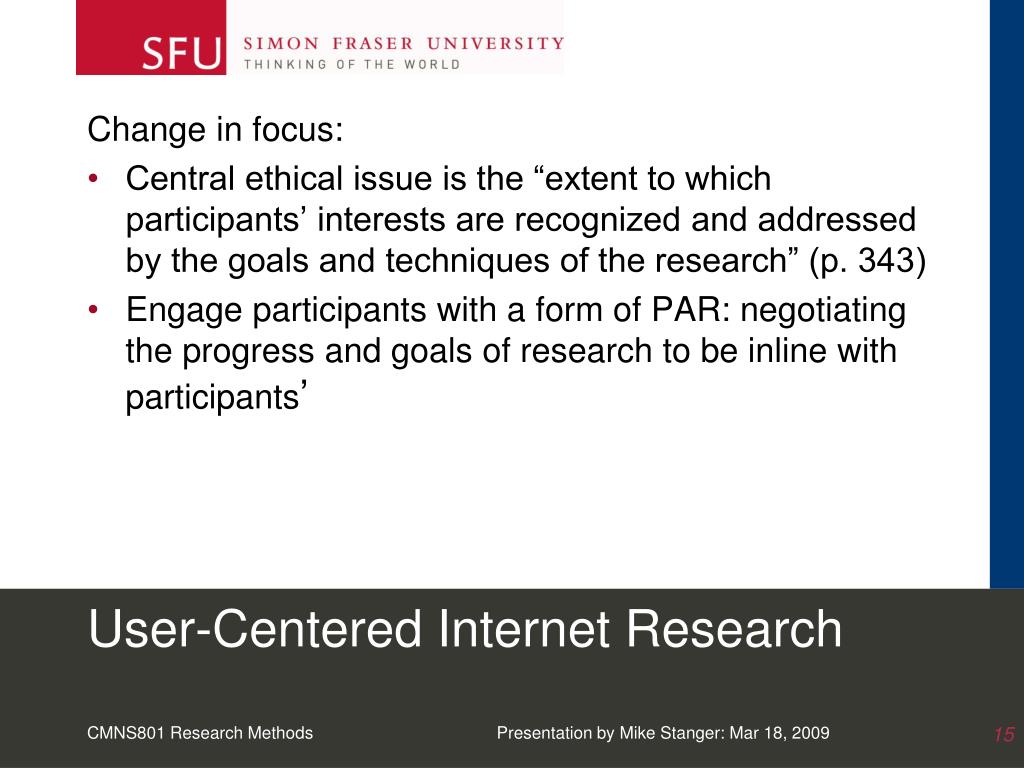 SFU SIMON FRASER UNIVERSITY
THINKING OF THE WORLD

Change in focus:
• Central ethical issue is the “extent to which participants’ interests are recognized and addressed by the goals and techniques of the research” (p. 343)
• Engage participants with a form of PAR: negotiating the progress and goals of research to be inline with participants’

User-Centered Internet Research

CMNS801 Research Methods

Presentation by Mike Stanger: Mar 18, 2009

15